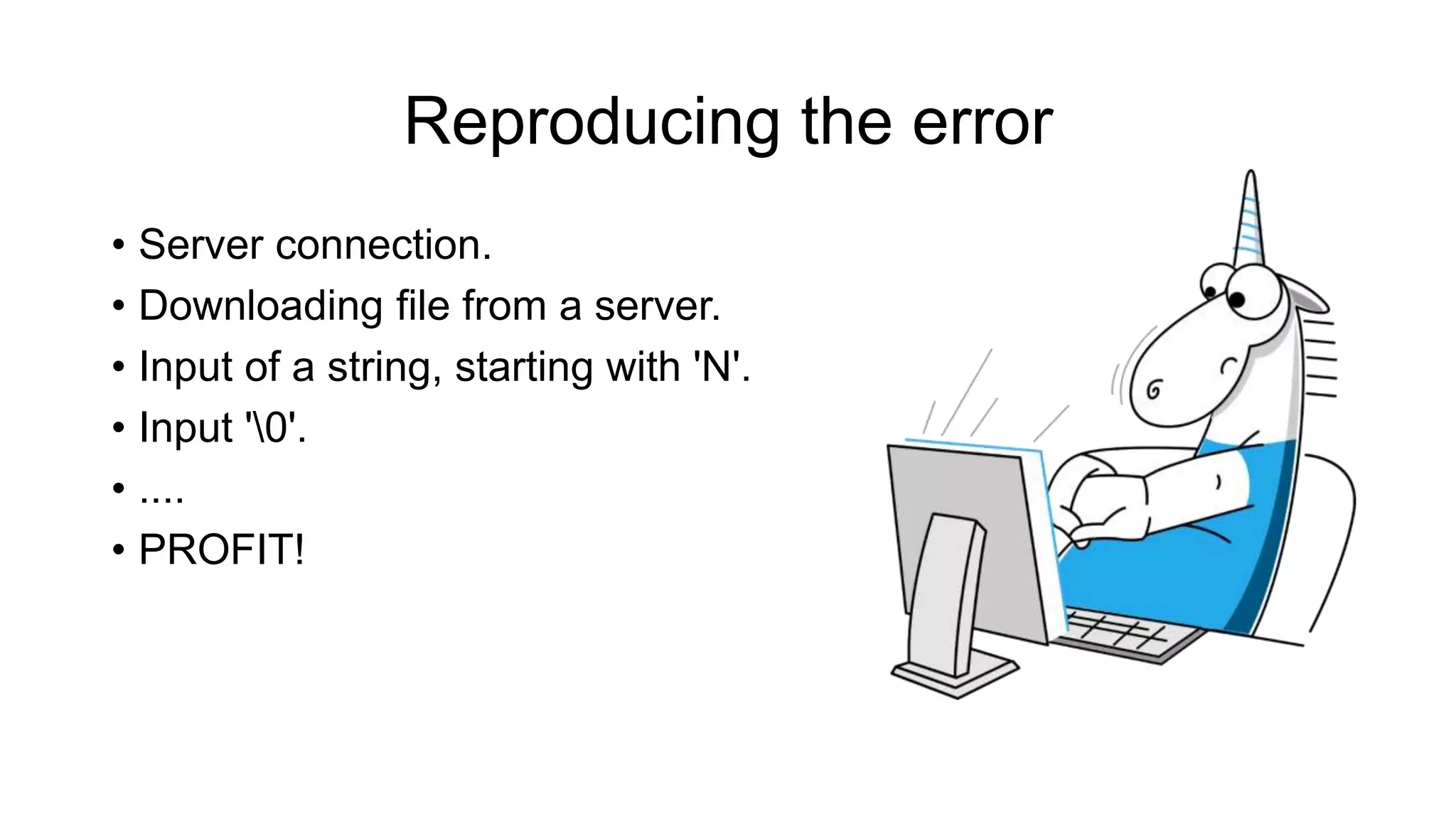 Reproducing the error

• Server connection.
• Downloading file from a server.
• Input of a string, starting with 'N'.
• Input '\0'.
• ....
• PROFIT!